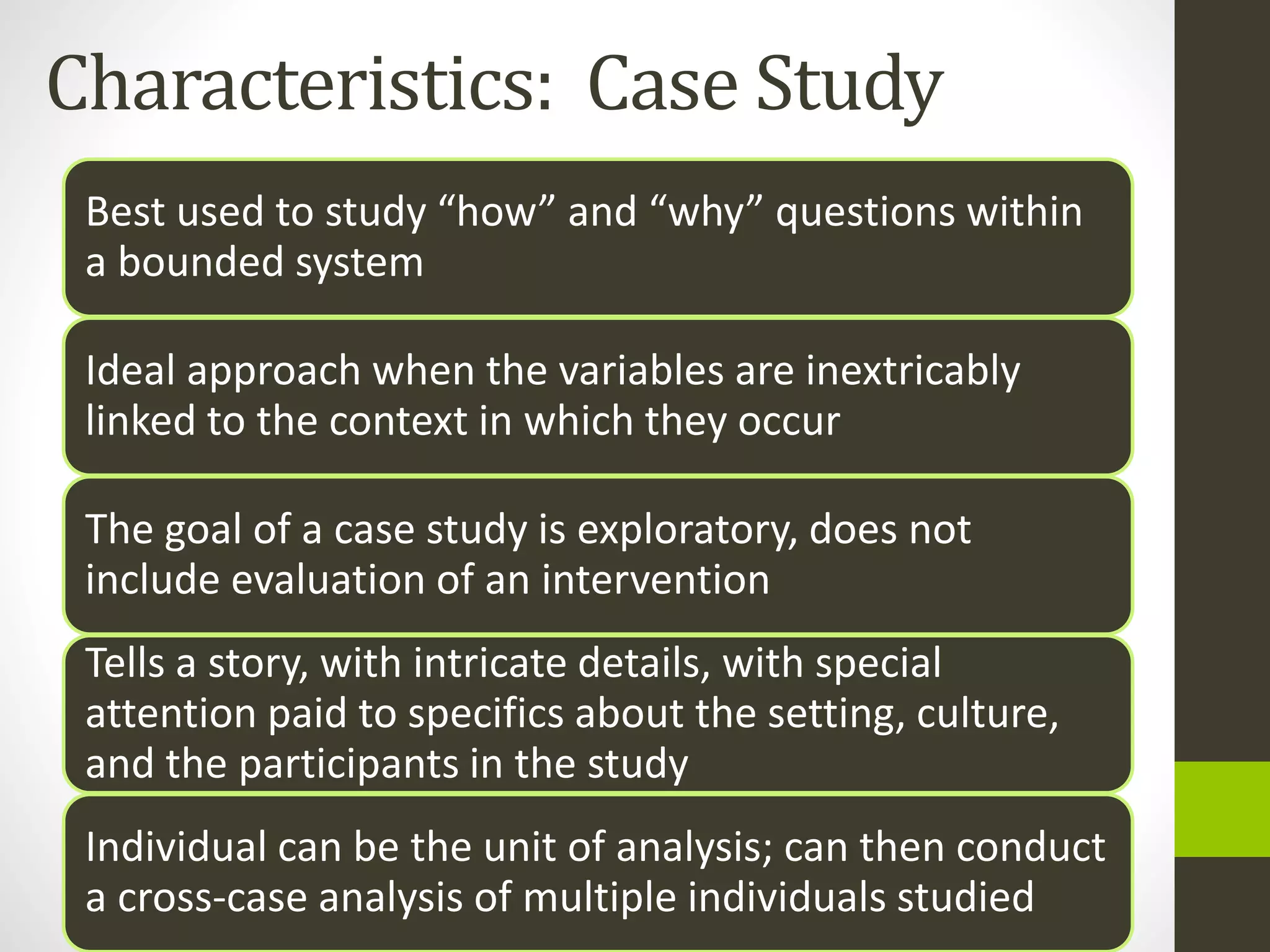 Characteristics:  Case Study

Best used to study “how” and “why” questions within a bounded system

Ideal approach when the variables are inextricably linked to the context in which they occur

The goal of a case study is exploratory, does not include evaluation of an intervention

Tells a story, with intricate details, with special attention paid to specifics about the setting, culture, and the participants in the study

Individual can be the unit of analysis; can then conduct a cross-case analysis of multiple individuals studied